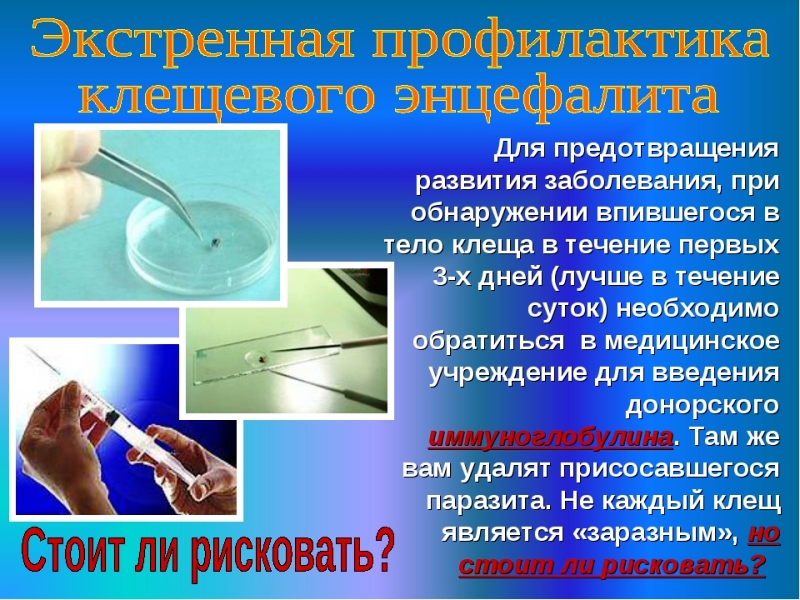 Экстренная профилактика клещевого энцефалита

Для предотвращения развития заболевания, при обнаружении впившегося в тело клеща в течение первых 3-х дней (лучше в течение суток) необходимо обратиться в медицинское учреждение для введения донорского иммуноглобулина. Там же вам удалят присосавшегося паразита. Не каждый клещ является «заразным», но стоит ли рисковать?

Стоит ли рисковать?